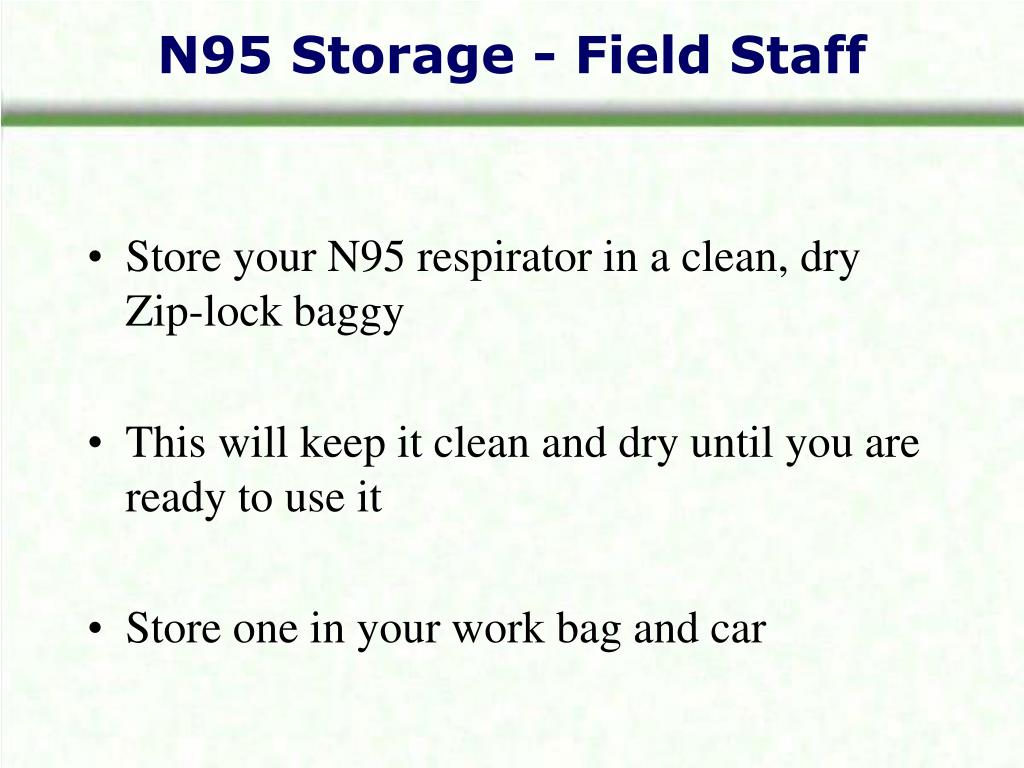 N95 Storage - Field Staff

• Store your N95 respirator in a clean, dry Zip-lock baggy

• This will keep it clean and dry until you are ready to use it

• Store one in your work bag and car